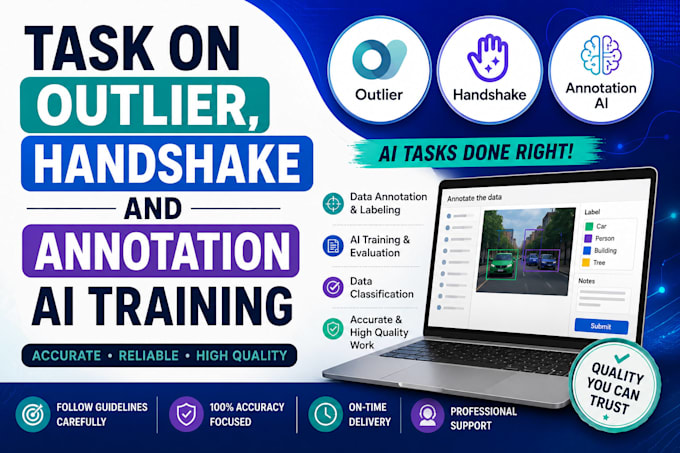 TASK ON OUTLIER, HANDSHAKE AND ANNOTATION AI TRAINING

ACCURATE • RELIABLE • HIGH QUALITY

Outlier

Handshake

Annotation AI

AI TASKS DONE RIGHT!

Data Annotation & Labeling

AI Training & Evaluation

Data Classification

Accurate & High Quality Work

Annotate the data

Label

Car

Person

Building

Tree

Notes

Submit

QUALITY YOU CAN TRUST

FOLLOW GUIDELINES CAREFULLY

100% ACCURACY FOCUSED

ON-TIME DELIVERY

PROFESSIONAL SUPPORT